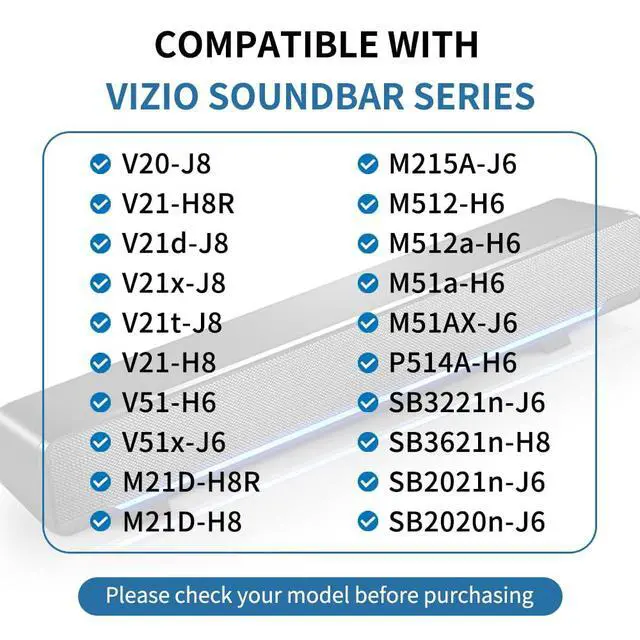 COMPATIBLE WITH
VIZIO SOUNDBAR SERIES

V20-J8
V21-H8R
V21d-J8
V21x-J8
V21t-J8
V21-H8
V51-H6
V51x-J6
M21D-H8R
M21D-H8

M215A-J6
M512-H6
M512a-H6
M51a-H6
M51AX-J6
P514A-H6
SB3221n-J6
SB3621n-H8
SB2021n-J6
SB2020n-J6

Please check your model before purchasing